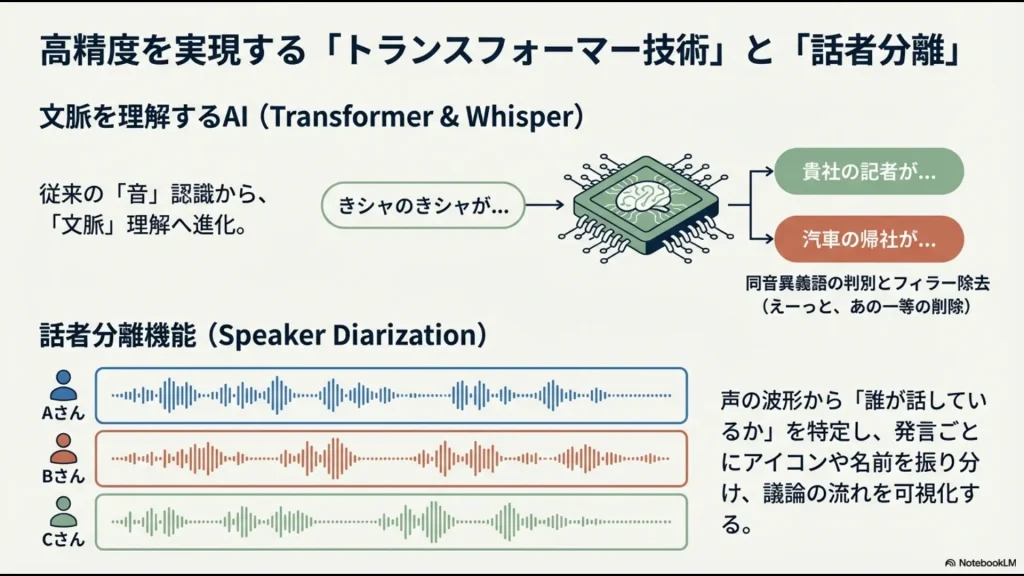 高精度を実現する「トランスフォーマー技術」と「話者分離」

文脈を理解するAI（Transformer & Whisper）

従来の「音」認識から、「文脈」理解へ進化。

きシャのきシャが...

貴社の記者が...

汽車の帰社が...

同音異義語の判別とフィラー除去（えーっと、あの一等の削除）

話者分離機能（Speaker Diarization）

Aさん

Bさん

Cさん

声の波形から「誰が話しているか」を特定し、発言ごとにアイコンや名前を振り分け、議論の流れを可視化する。

NotebookLM